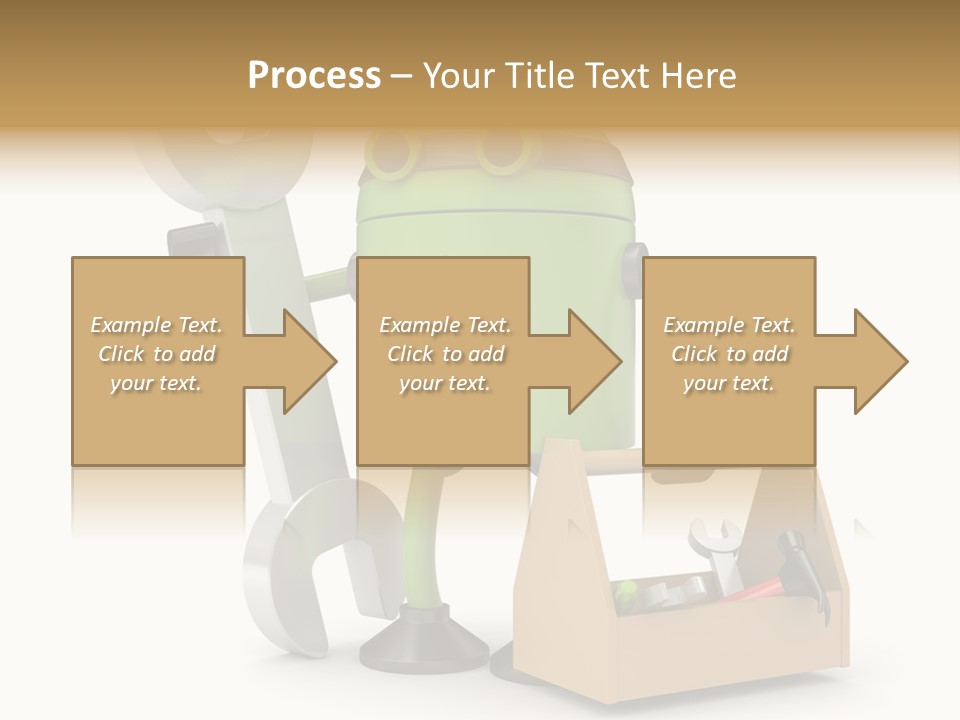 Process – Your Title Text Here

Example Text. Click to add your text.

Example Text. Click to add your text.

Example Text. Click to add your text.